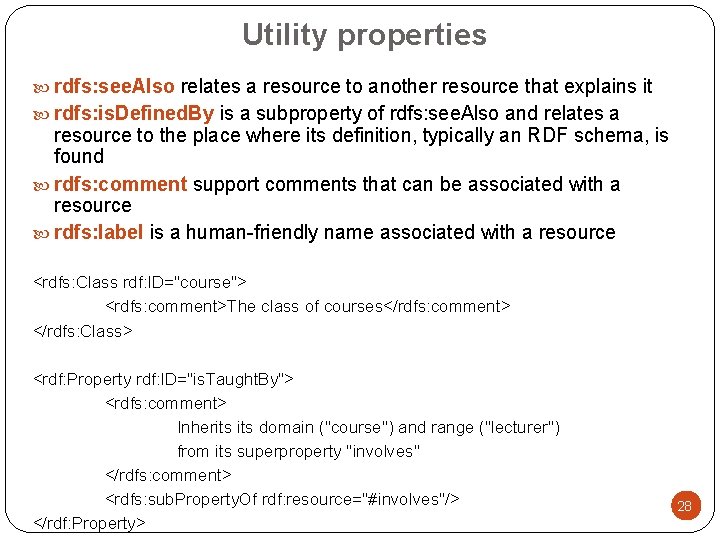 Utility properties

rdfs:seeAlso relates a resource to another resource that explains it

rdfs:isDefinedBy is a subproperty of rdfs:seeAlso and relates a resource to the place where its definition, typically an RDF schema, is found

rdfs:comment support comments that can be associated with a resource

rdfs:label is a human-friendly name associated with a resource

<rdfs:Class rdf:ID="course">
<rdfs:comment>The class of courses</rdfs:comment>
</rdfs:Class>

<rdf:Property rdf:ID="isTaughtBy">
<rdfs:comment>
Inherits its domain ("course") and range ("lecturer")
from its superproperty "involves"
</rdfs:comment>
<rdfs:subPropertyOf rdf:resource="#involves"/>
</rdf:Property>

28